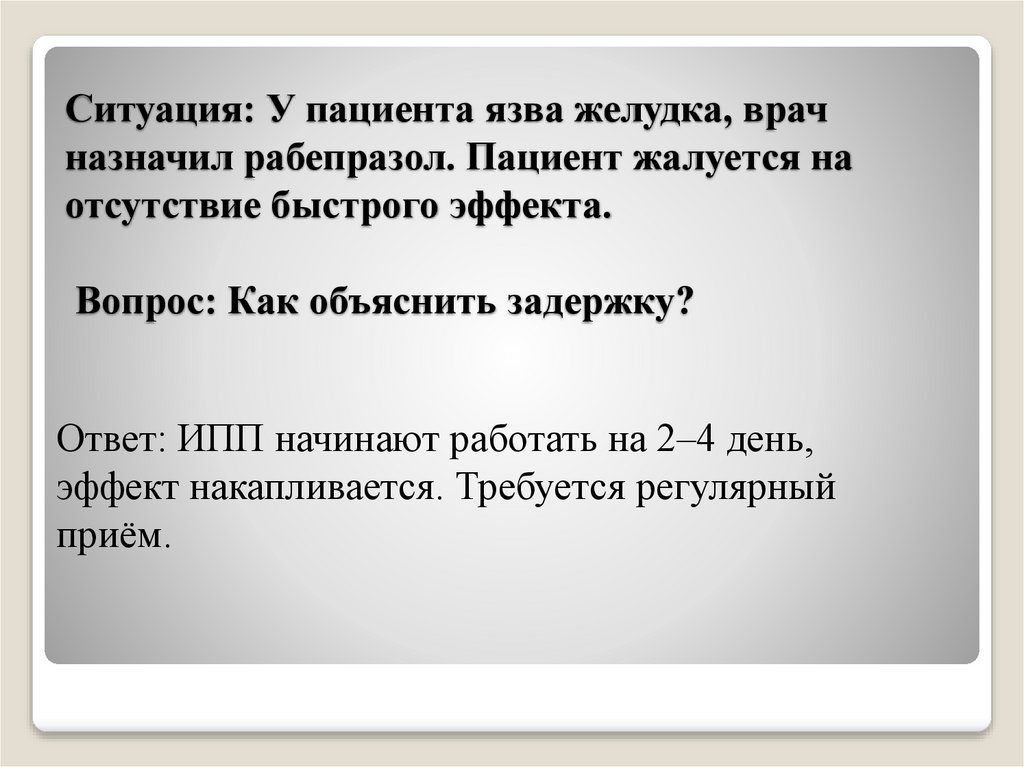 Ситуация: У пациента язва желудка, врач назначил рабепразол. Пациент жалуется на отсутствие быстрого эффекта.

Вопрос: Как объяснить задержку?

Ответ: ИПП начинают работать на 2–4 день, эффект накапливается. Требуется регулярный приём.